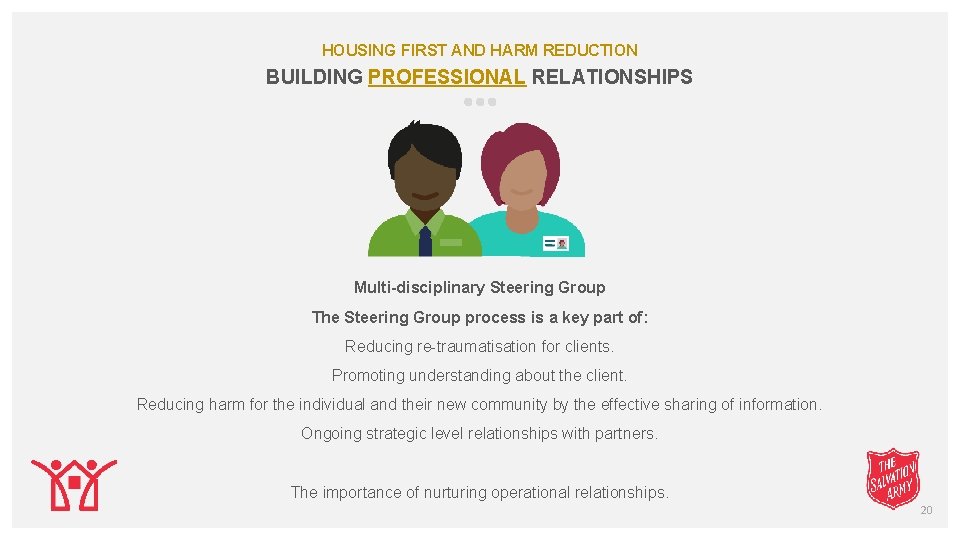 HOUSING FIRST AND HARM REDUCTION

BUILDING PROFESSIONAL RELATIONSHIPS

Multi-disciplinary Steering Group

The Steering Group process is a key part of:

Reducing re-traumatisation for clients.

Promoting understanding about the client.

Reducing harm for the individual and their new community by the effective sharing of information.

Ongoing strategic level relationships with partners.

The importance of nurturing operational relationships.

THE SALVATION ARMY

20